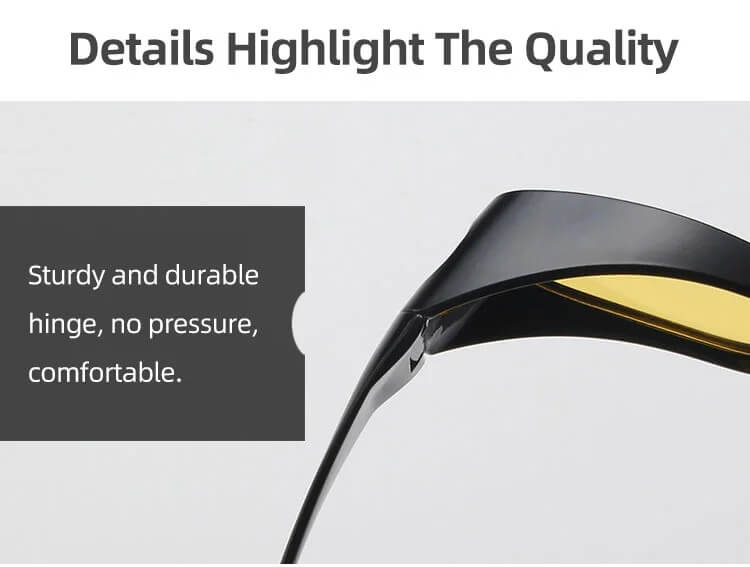 Details Highlight The Quality

Sturdy and durable hinge, no pressure, comfortable.